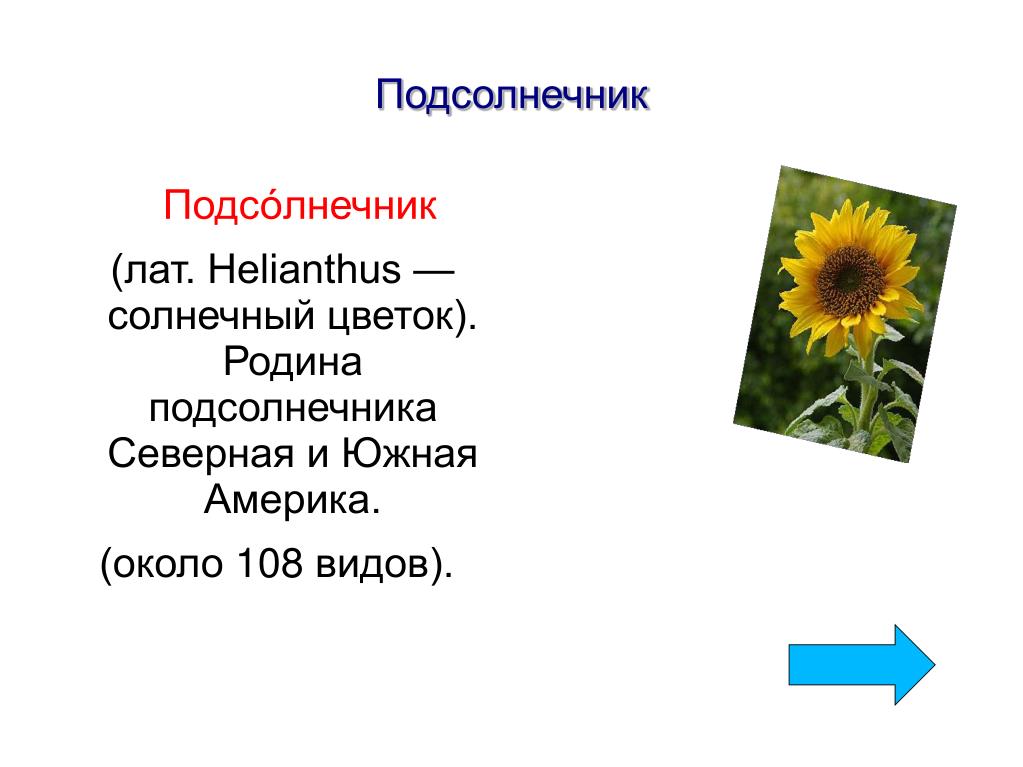 Подсолнечник

Подсо́лнечник

(лат. Helianthus — солнечный цветок). Родина подсолнечника Северная и Южная Америка.

(около 108 видов).